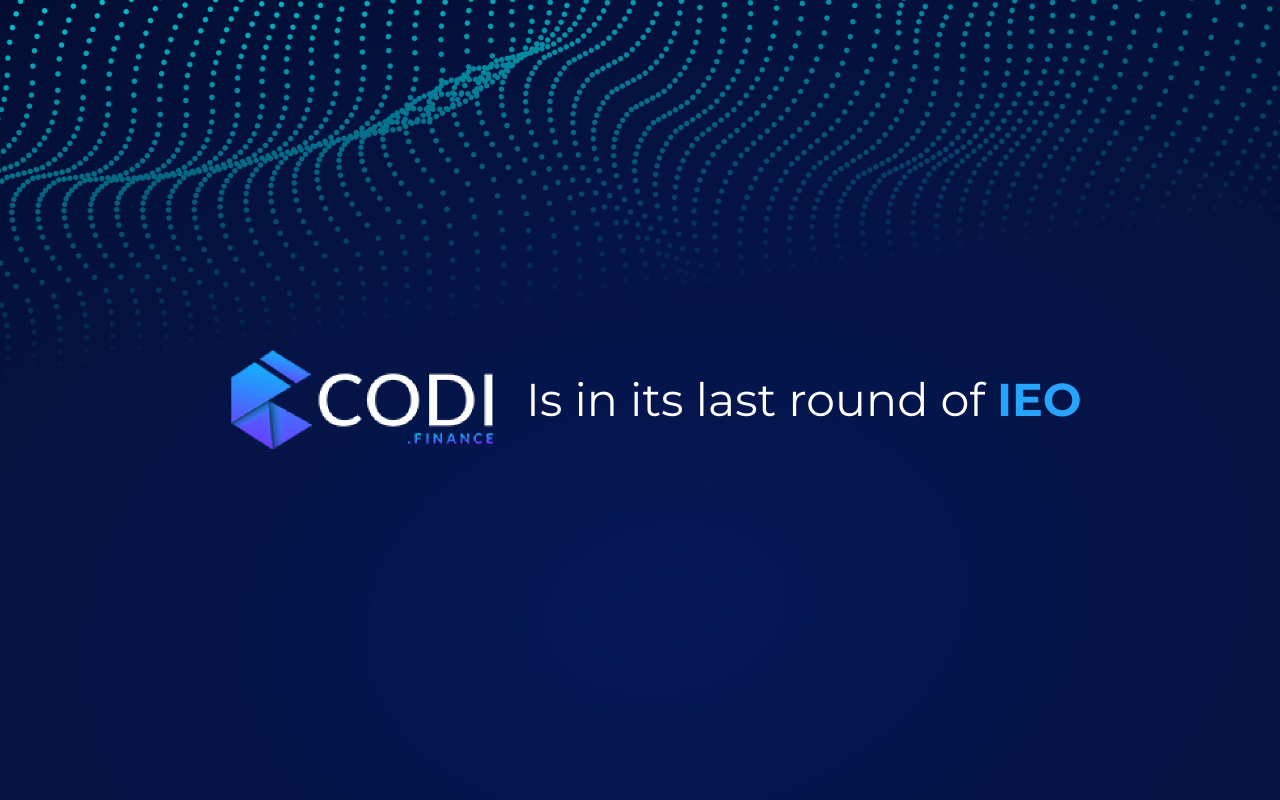 CODI
.FINANCE
Is in its last round of IEO